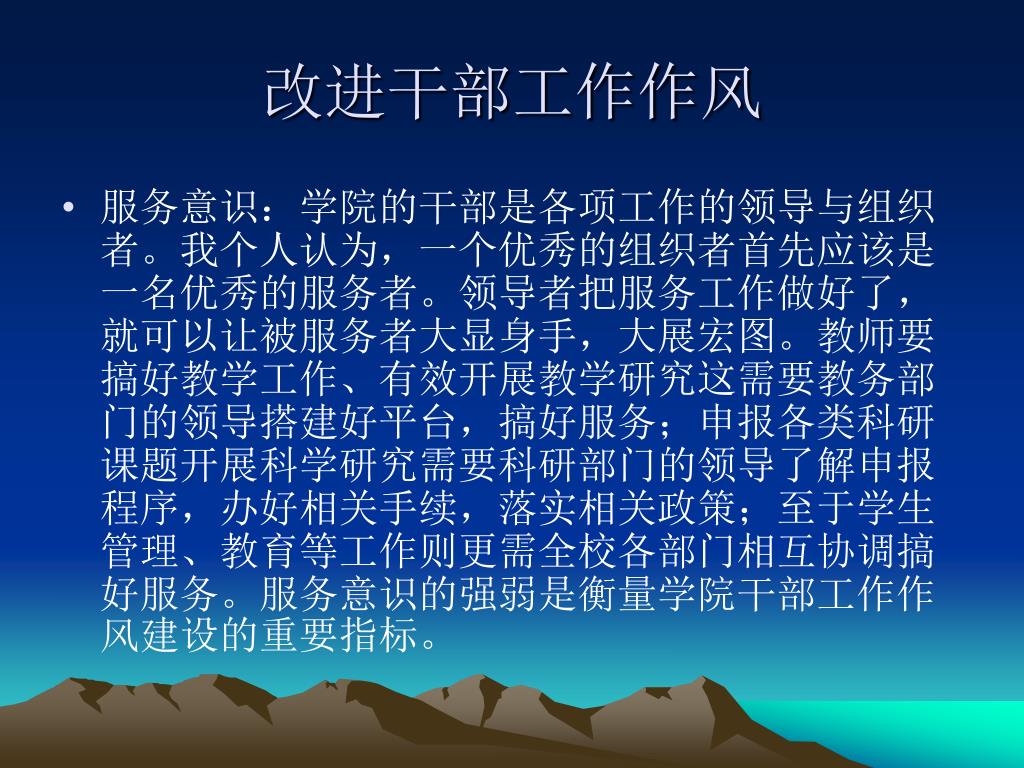 改进干部工作作风

• 服务意识：学院的干部是各项工作的领导与组织者。我个人认为，一个优秀的组织者首先应该是一名优秀的服务者。领导者把服务工作做好了，就可以让被服务者大显身手，大展宏图。教师要搞好教学工作、有效开展教学研究这需要教务部门的领导搭建好平台，搞好服务；申报各类科研课题开展科学研究需要科研部门的领导了解申报程序，办好相关手续，落实相关政策；至于学生管理、教育等工作则更需全校各部门相互协调搞好服务。服务意识的强弱是衡量学院干部工作作风建设的重要指标。